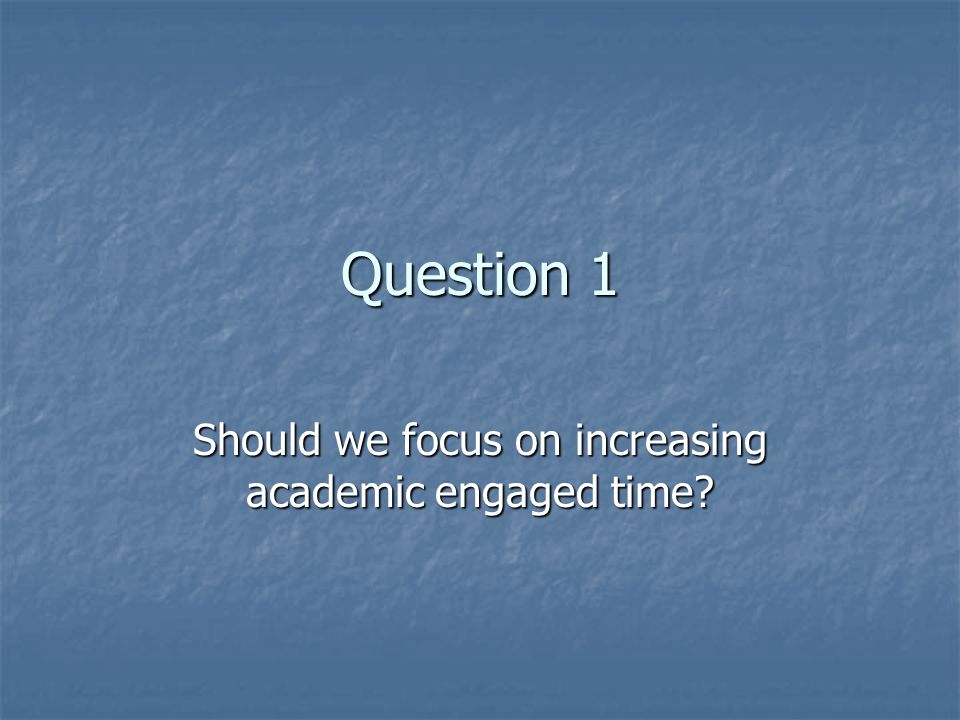 Question 1

Should we focus on increasing academic engaged time?